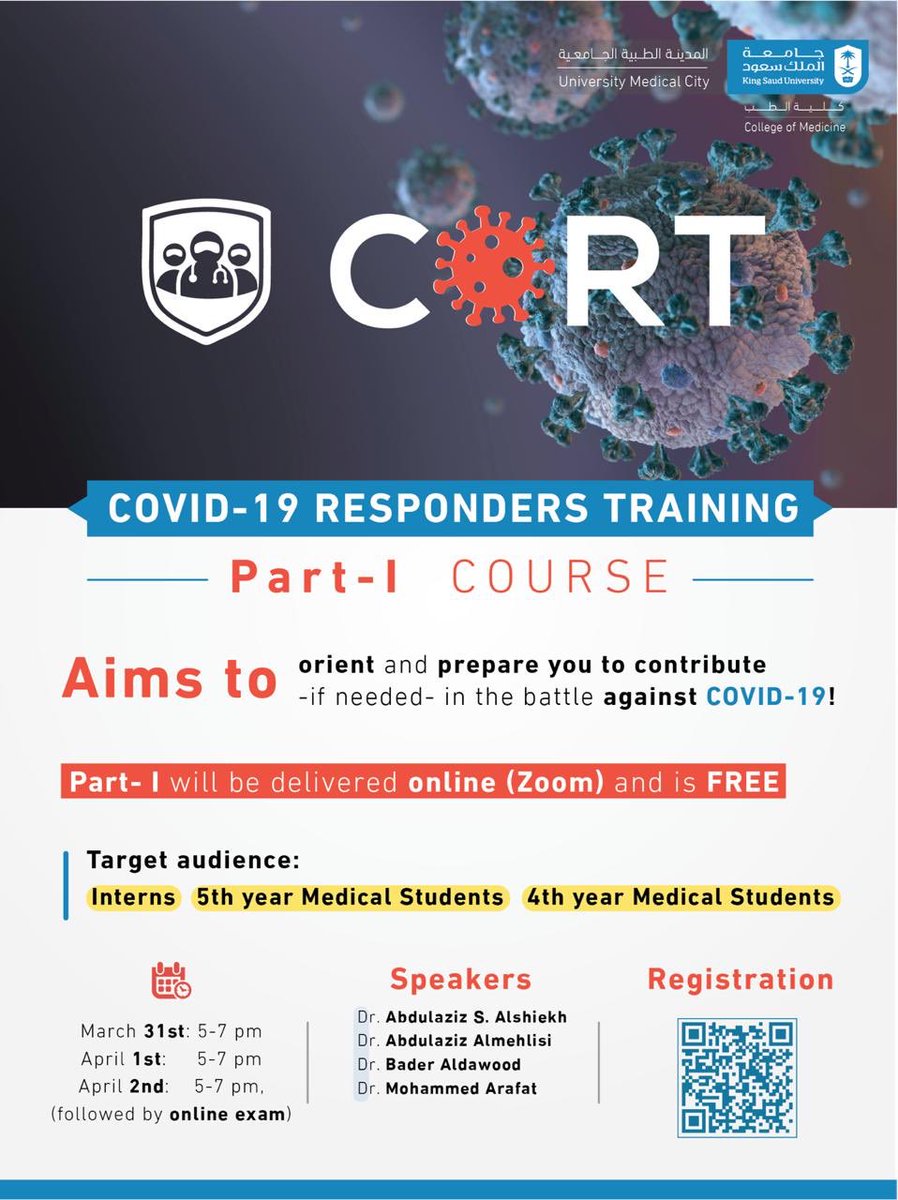 المدينة الطبية الجامعية
University Medical City

جامعة الملك سعود
King Saud University
كلية الطب
College of Medicine

CORT

COVID-19 RESPONDERS TRAINING

Part-I COURSE

Aims to orient and prepare you to contribute -if needed- in the battle against COVID-19!

Part- I will be delivered online (Zoom) and is FREE

Target audience:
Interns 5th year Medical Students 4th year Medical Students

March 31st: 5-7 pm
April 1st: 5-7 pm
April 2nd: 5-7 pm,
(followed by online exam)

Speakers
Dr. Abdulaziz S. Alshiekh
Dr. Abdulaziz Almehlisi
Dr. Bader Aldawood
Dr. Mohammed Arafat

Registration